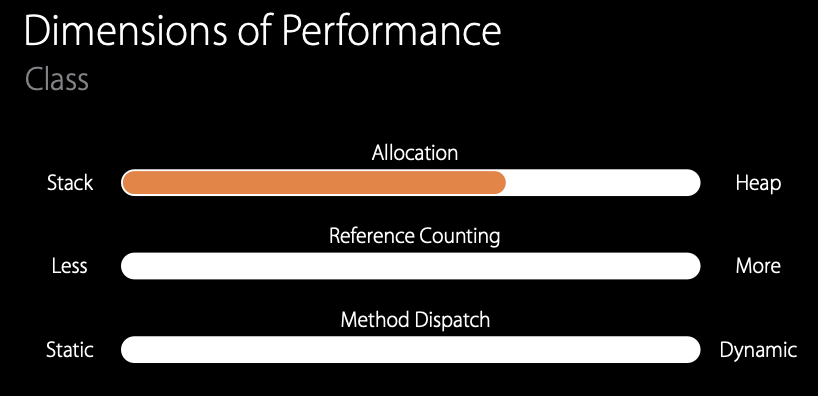 Dimensions of Performance
Class

Allocation
Stack
Heap

Reference Counting
Less
More

Method Dispatch
Static
Dynamic